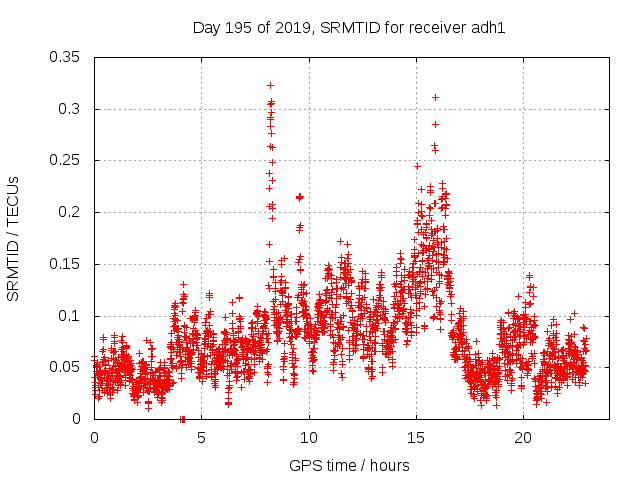 Day 195 of 2019, SRMTID for receiver adh1

SRMTID / TECUs

0.35
0.3
0.25
0.2
0.15
0.1
0.05
0

0
5
10
15
20

GPS time / hours